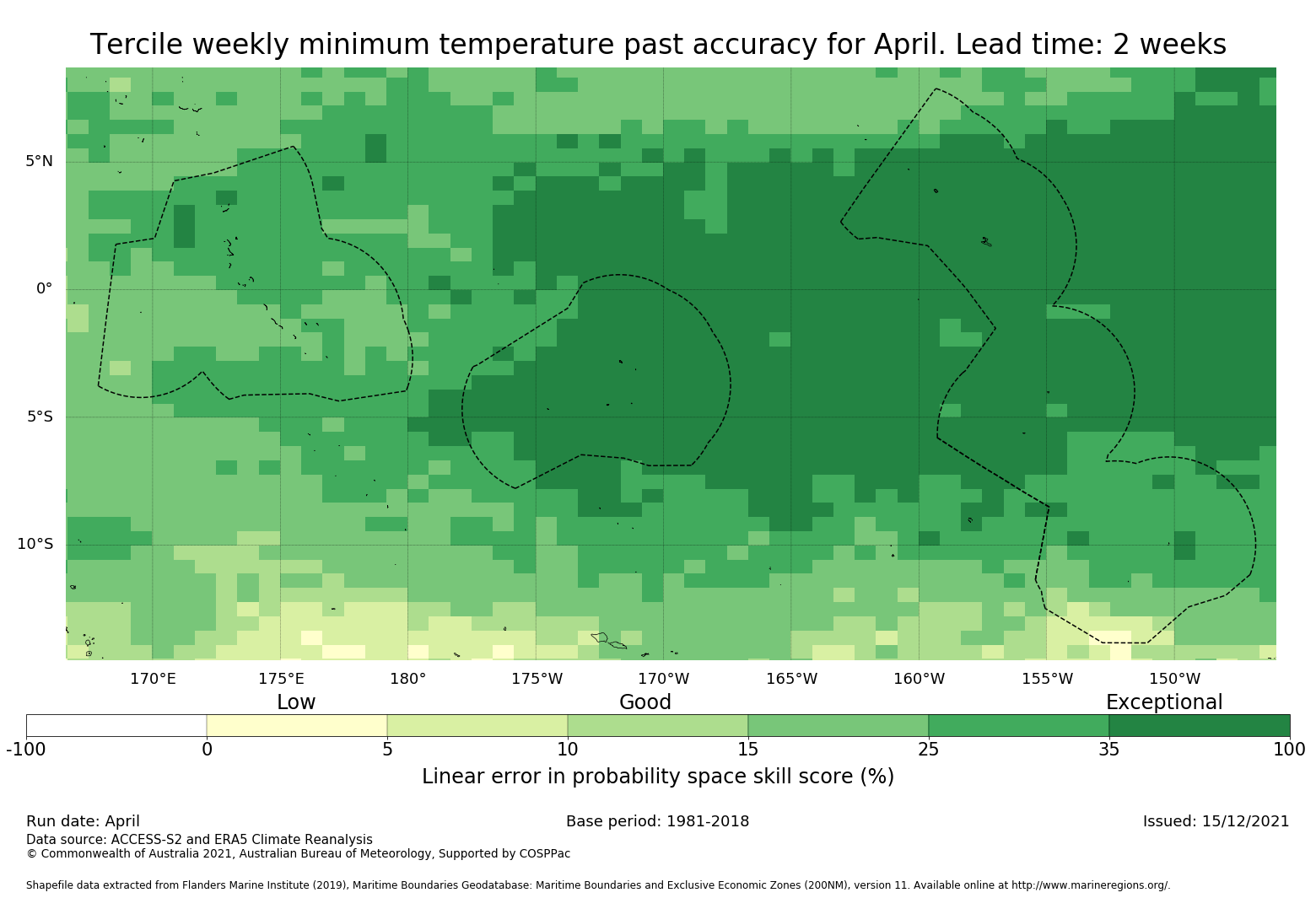 Tercile weekly minimum temperature past accuracy for April. Lead time: 2 weeks

5°N
0°
5°S
10°S

170°E 175°E 180° 175°W 170°W 165°W 160°W 155°W 150°W

Low Good Exceptional

-100 0 5 10 15 25 35 100

Linear error in probability space skill score (%)

Run date: April

Base period: 1981-2018

Issued: 15/12/2021

Data source: ACCESS-S2 and ERA5 Climate Reanalysis
© Commonwealth of Australia 2021, Australian Bureau of Meteorology, Supported by COSPPac

Shapefile data extracted from Flanders Marine Institute (2019), Maritime Boundaries Geodatabase: Maritime Boundaries and Exclusive Economic Zones (200NM), version 11. Available online at http://www.marineregions.org/.